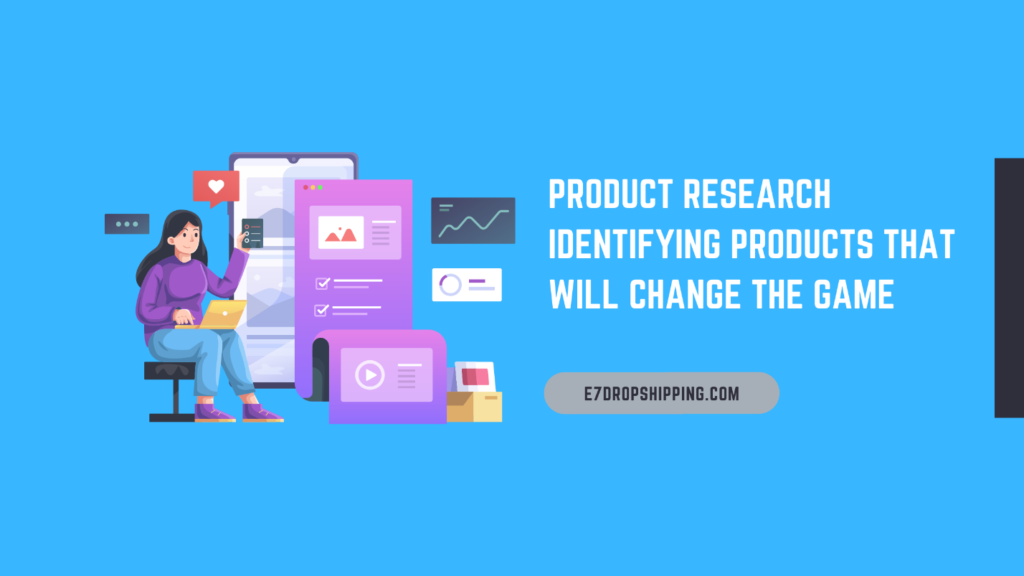 PRODUCT RESEARCH IDENTIFYING PRODUCTS THAT WILL CHANGE THE GAME

E7DROPSHIPPING.COM